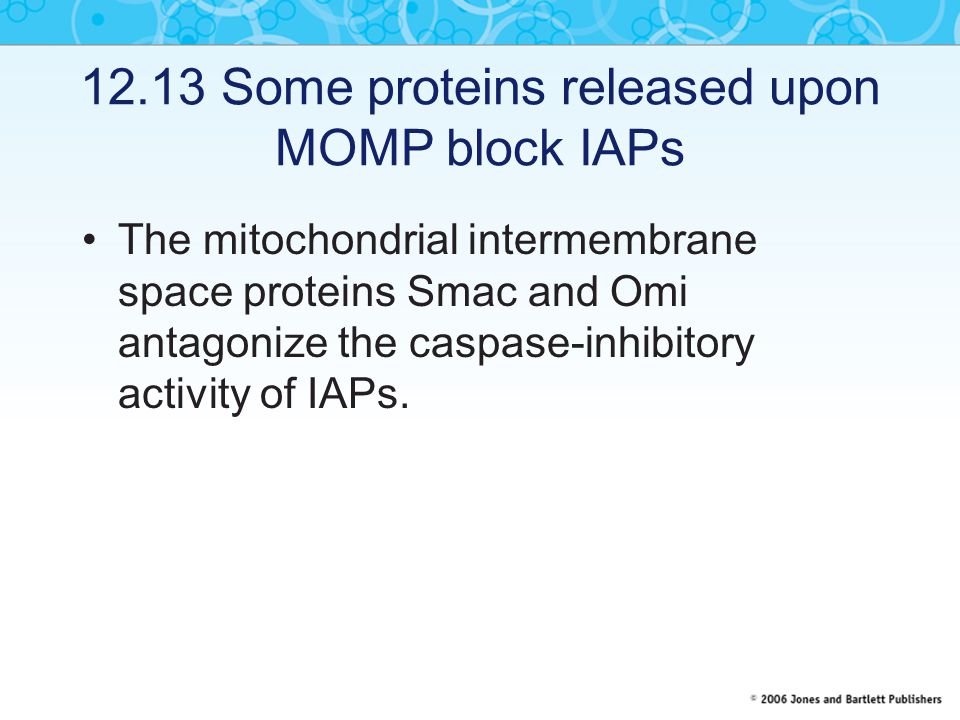 12.13 Some proteins released upon MOMP block IAPs

• The mitochondrial intermembrane space proteins Smac and Omi antagonize the caspase-inhibitory activity of IAPs.

© 2006 Jones and Bartlett Publishers